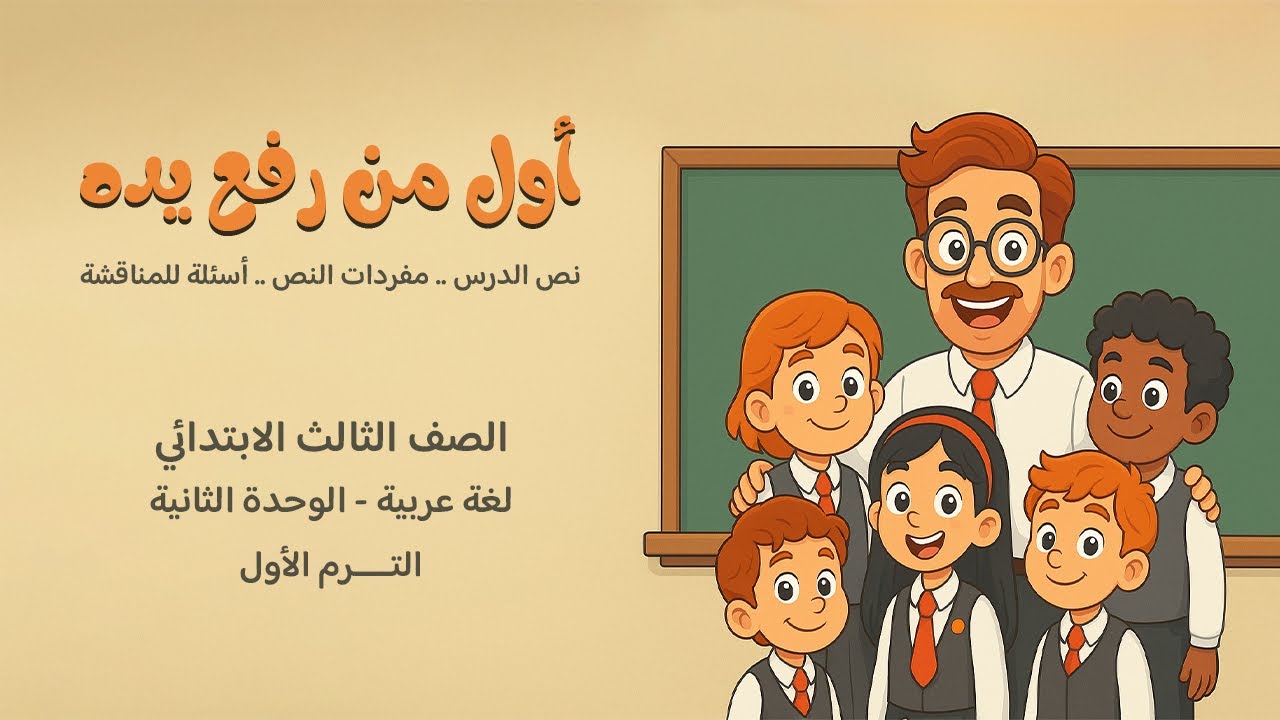 أول من رفع يده

نص الدرس .. مفردات النص .. أسئلة للمناقشة

الصف الثالث الابتدائي

لغة عربية - الوحدة الثانية

التـــرم الأول